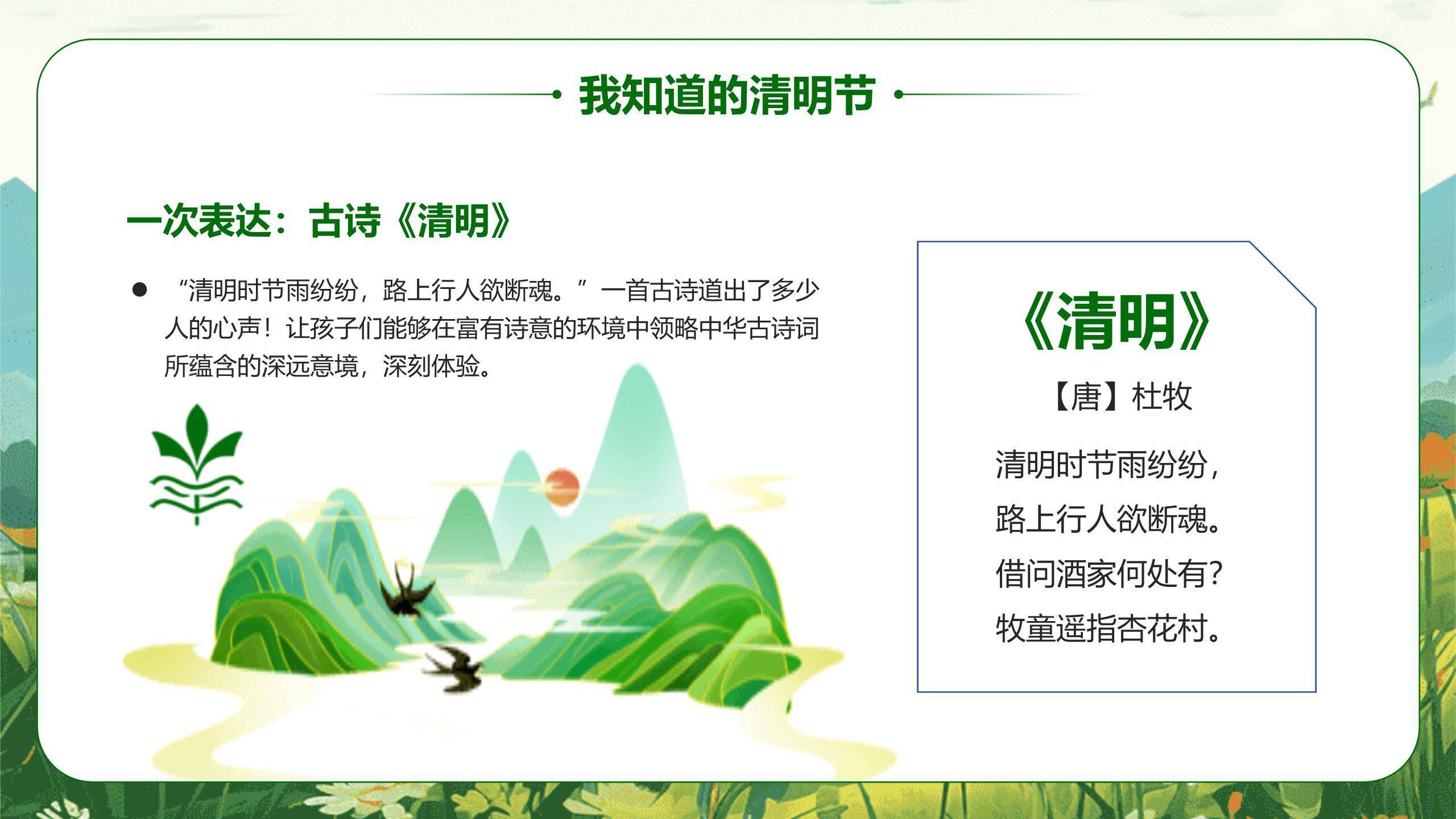 我知道的清明节

一次表达：古诗《清明》

● “清明时节雨纷纷，路上行人欲断魂。”一首古诗道出了多少人的心声！让孩子们能够在富有诗意的环境中领略中华古诗词所蕴含的深远意境，深刻体验。

《清明》

【唐】杜牧

清明时节雨纷纷，

路上行人欲断魂。

借问酒家何处有?

牧童遥指杏花村。